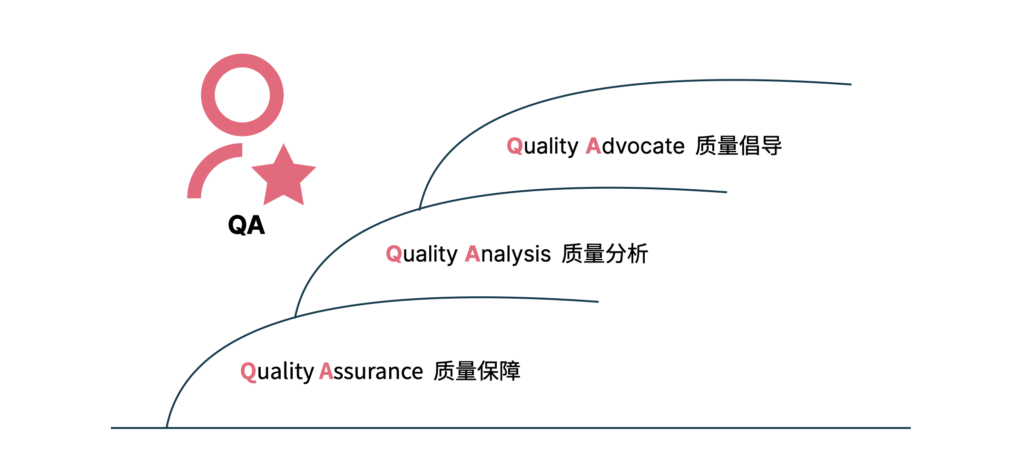 QA

Quality Advocate 质量倡导

Quality Analysis 质量分析

Quality Assurance 质量保障